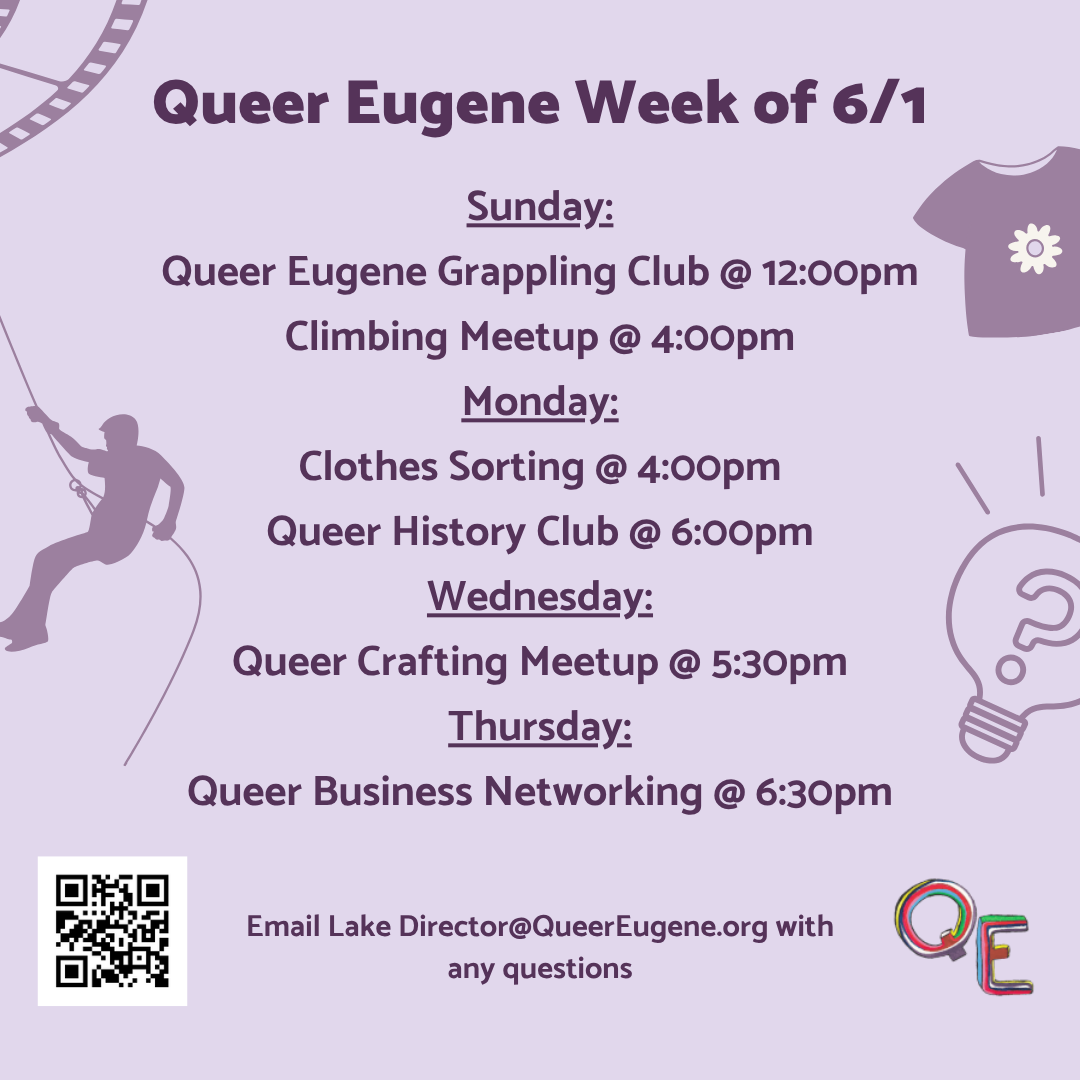 Queer Eugene Week of 6/1

Sunday:

Queer Eugene Grappling Club @ 12:00pm

Climbing Meetup @ 4:00pm

Monday:

Clothes Sorting @ 4:00pm

Queer History Club @ 6:00pm

Wednesday:

Queer Crafting Meetup @ 5:30pm

Thursday:

Queer Business Networking @ 6:30pm

Email Lake Director@QueerEugene.org with any questions

QE